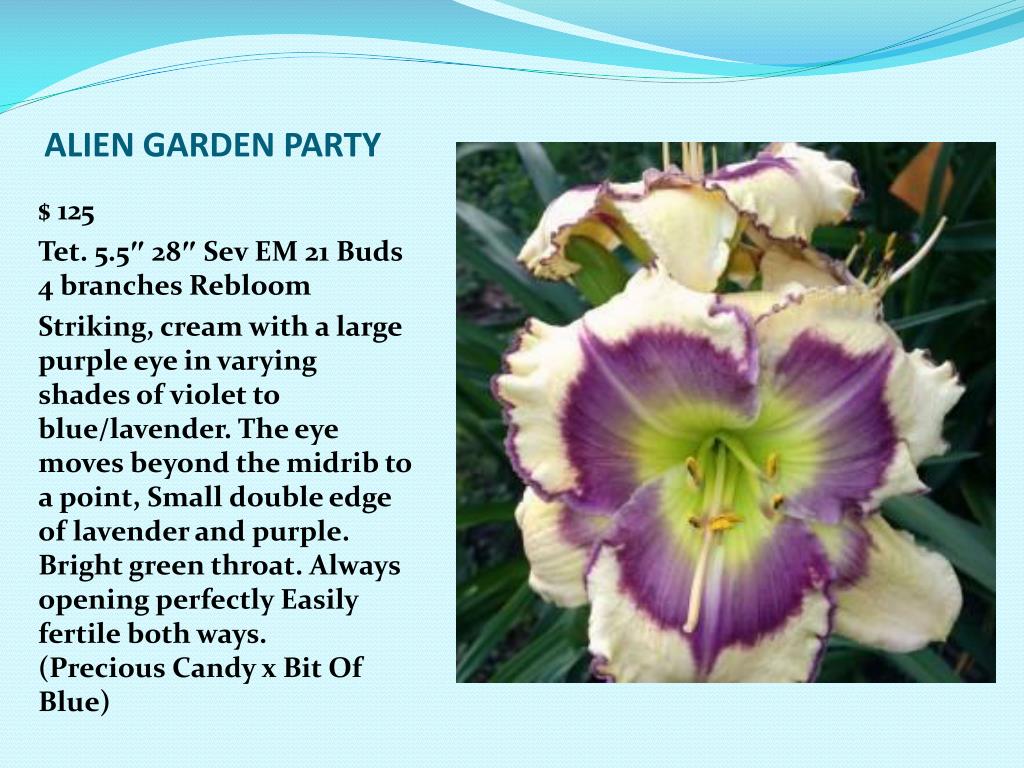 ALIEN GARDEN PARTY

$ 125

Tet. 5.5″ 28″ Sev EM 21 Buds 4 branches Rebloom

Striking, cream with a large purple eye in varying shades of violet to blue/lavender. The eye moves beyond the midrib to a point, Small double edge of lavender and purple. Bright green throat. Always opening perfectly Easily fertile both ways.
(Precious Candy x Bit Of Blue)